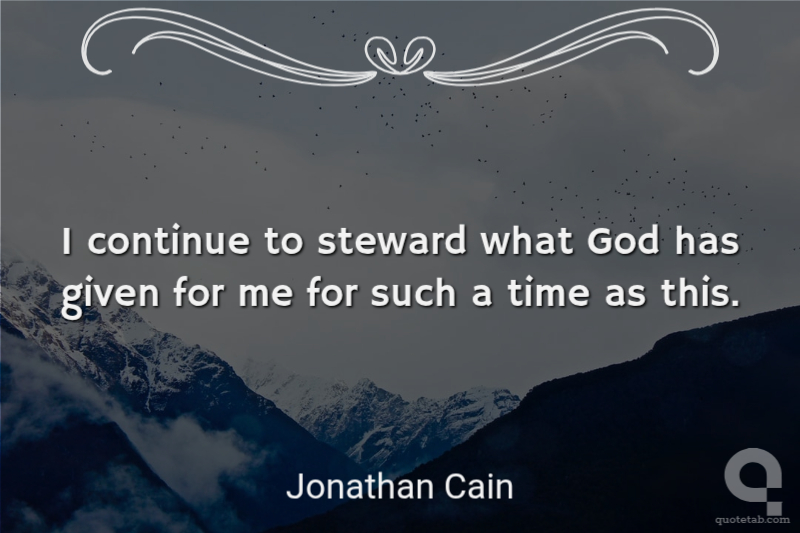 I continue to steward what God has given for me for such a time as this.

Jonathan Cain

quotetab.com